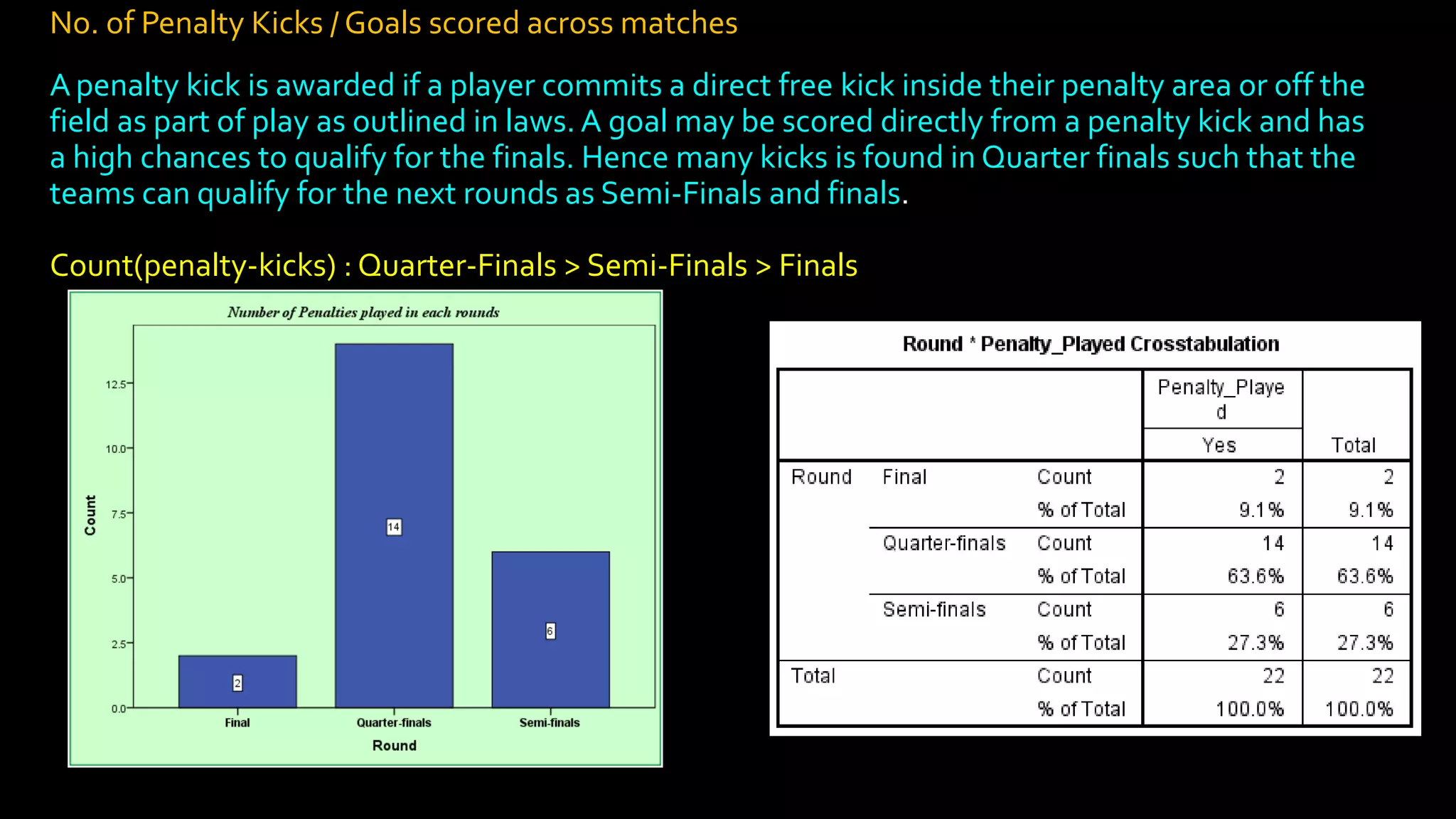 No. of Penalty Kicks / Goals scored across matches

A penalty kick is awarded if a player commits a direct free kick inside their penalty area or off the field as part of play as outlined in laws. A goal may be scored directly from a penalty kick and has a high chances to qualify for the finals. Hence many kicks is found in Quarter finals such that the teams can qualify for the next rounds as Semi-Finals and finals.

Count(penalty-kicks) : Quarter-Finals > Semi-Finals > Finals

Number of Penalties played in each rounds

Count

12.5
10.0
7.5
5.0
2.5
0.0

2
14
6

Final
Quarter-finals
Semi-finals

Round

Round * Penalty_Played Crosstabulation

| | | | Penalty_Played Yes | Total |
|---|---|---|---|---|
| Round | Final | Count | 2 | 2 |
| | | % of Total | 9.1% | 9.1% |
| | Quarter-finals | Count | 14 | 14 |
| | | % of Total | 63.6% | 63.6% |
| | Semi-finals | Count | 6 | 6 |
| | | % of Total | 27.3% | 27.3% |
| Total | | Count | 22 | 22 |
| | | % of Total | 100.0% | 100.0% |